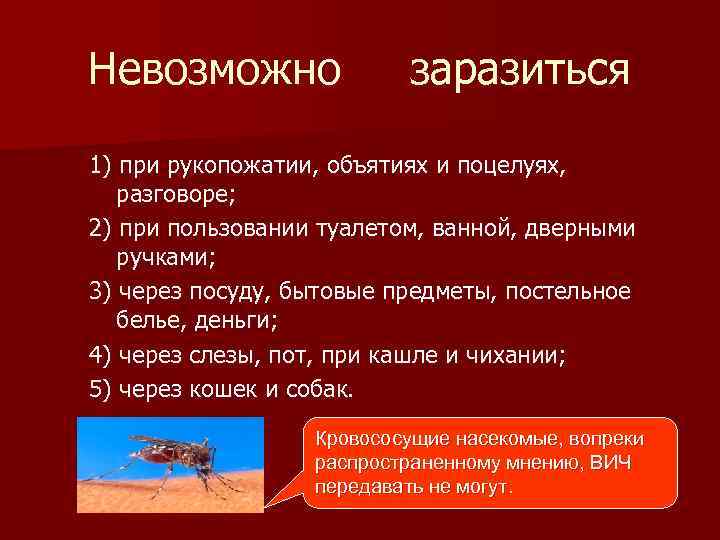 Невозможно заразиться

1) при рукопожатии, объятиях и поцелуях, разговоре;
2) при пользовании туалетом, ванной, дверными ручками;
3) через посуду, бытовые предметы, постельное белье, деньги;
4) через слезы, пот, при кашле и чихании;
5) через кошек и собак.

Кровососущие насекомые, вопреки распространенному мнению, ВИЧ передавать не могут.